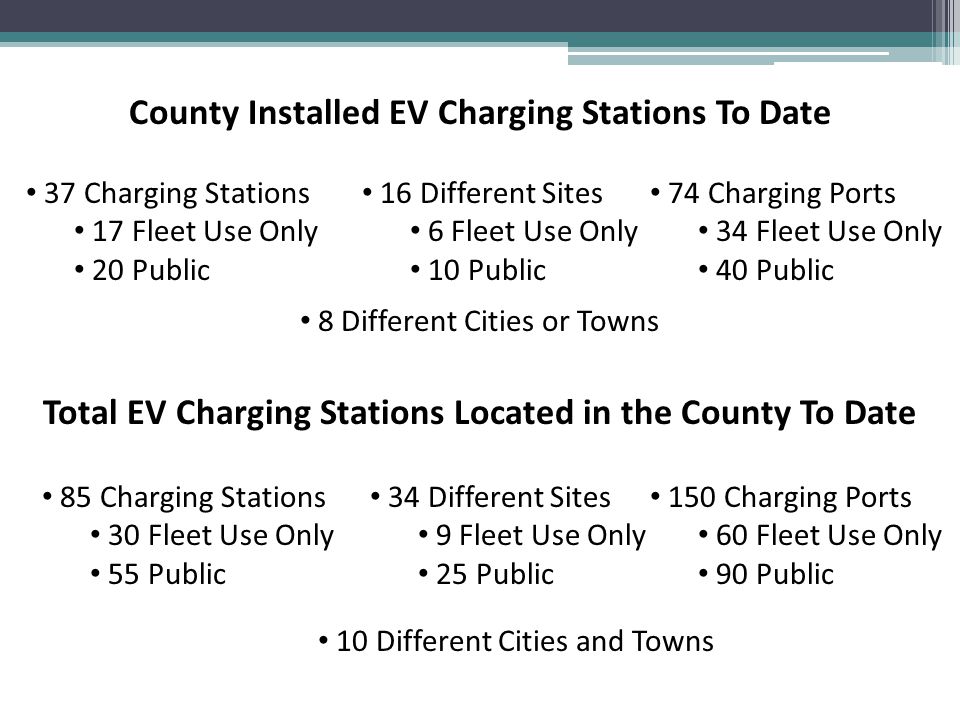 County Installed EV Charging Stations To Date

• 37 Charging Stations
  • 17 Fleet Use Only
  • 20 Public

• 16 Different Sites
  • 6 Fleet Use Only
  • 10 Public

• 74 Charging Ports
  • 34 Fleet Use Only
  • 40 Public

• 8 Different Cities or Towns

Total EV Charging Stations Located in the County To Date

• 85 Charging Stations
  • 30 Fleet Use Only
  • 55 Public

• 34 Different Sites
  • 9 Fleet Use Only
  • 25 Public

• 150 Charging Ports
  • 60 Fleet Use Only
  • 90 Public

• 10 Different Cities and Towns